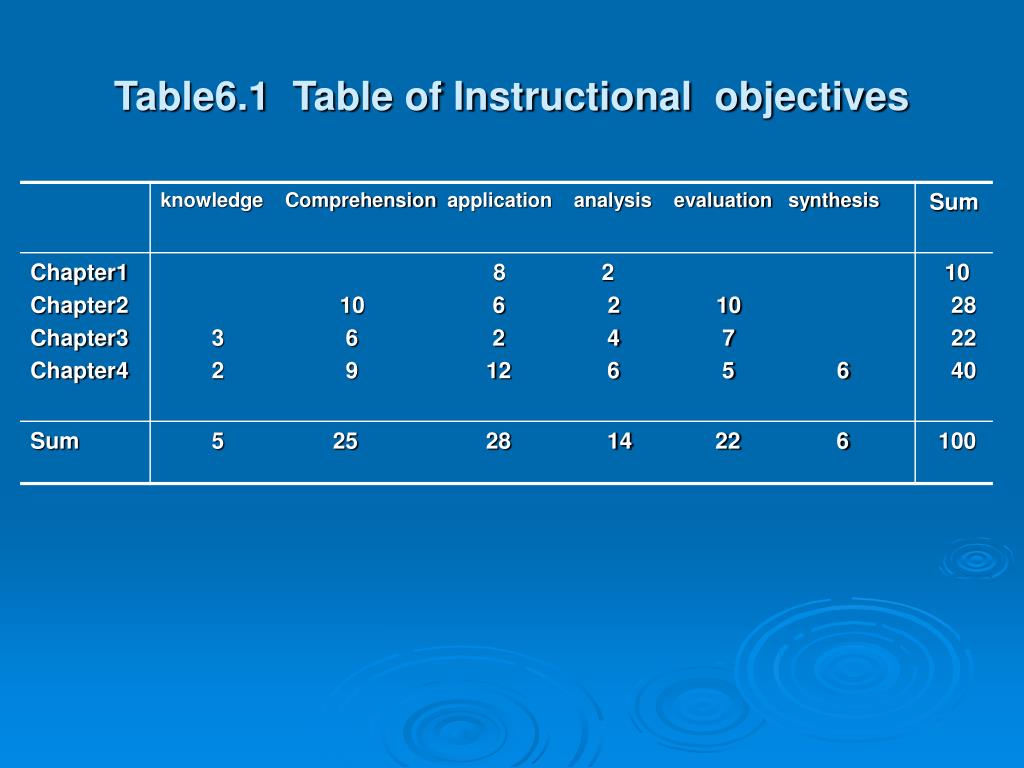 Table6.1 Table of Instructional objectives

| | knowledge | Comprehension | application | analysis | evaluation | synthesis | Sum |
|---|---|---|---|---|---|---|---|
| Chapter1 | | | 8 | 2 | | | 10 |
| Chapter2 | | 10 | 6 | 2 | 10 | | 28 |
| Chapter3 | 3 | 6 | 2 | 4 | 7 | | 22 |
| Chapter4 | 2 | 9 | 12 | 6 | 5 | 6 | 40 |
| Sum | 5 | 25 | 28 | 14 | 22 | 6 | 100 |